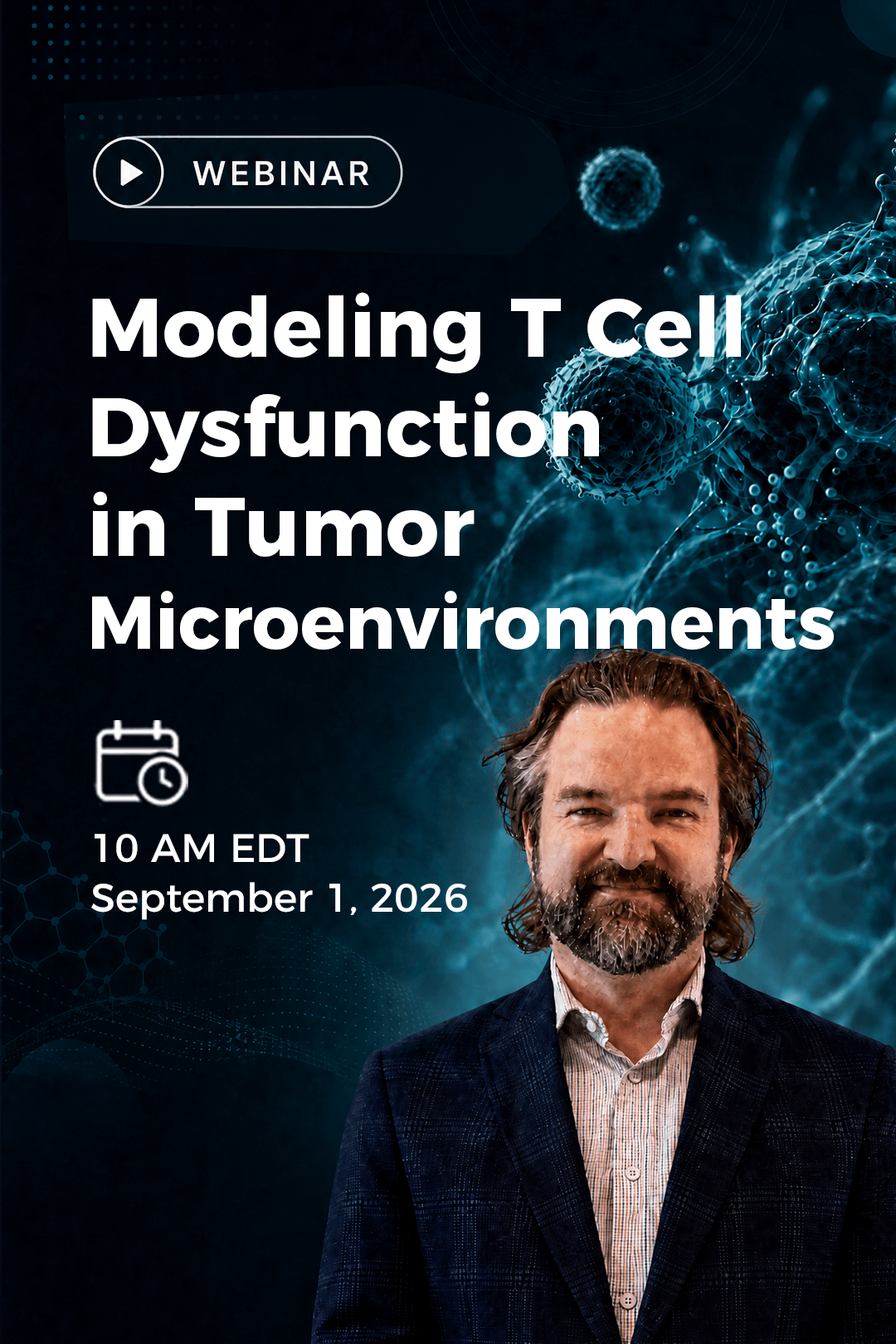 WEBINAR

Modeling T Cell Dysfunction in Tumor Microenvironments

10 AM EDT
September 1, 2026